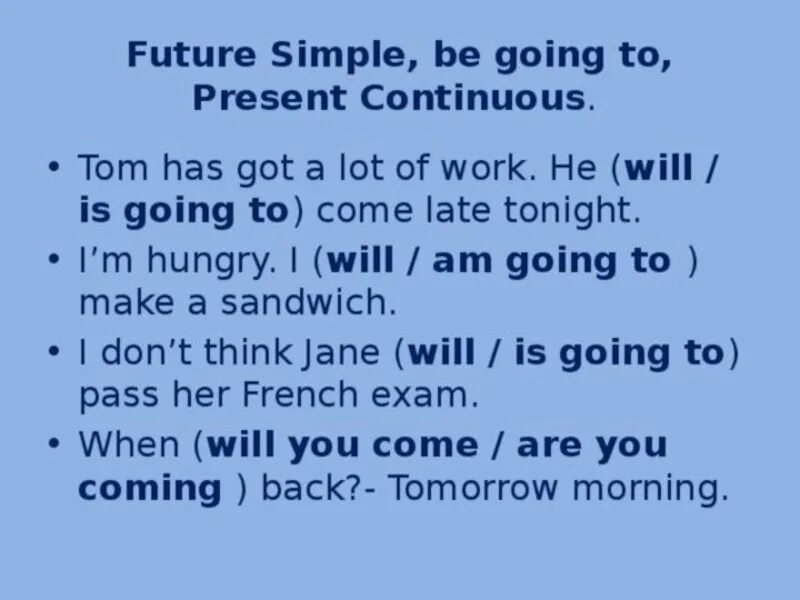 Future Simple, be going to, Present Continuous.

• Tom has got a lot of work. He (will / is going to) come late tonight.
• I'm hungry. I (will / am going to ) make a sandwich.
• I don't think Jane (will / is going to) pass her French exam.
• When (will you come / are you coming ) back?- Tomorrow morning.